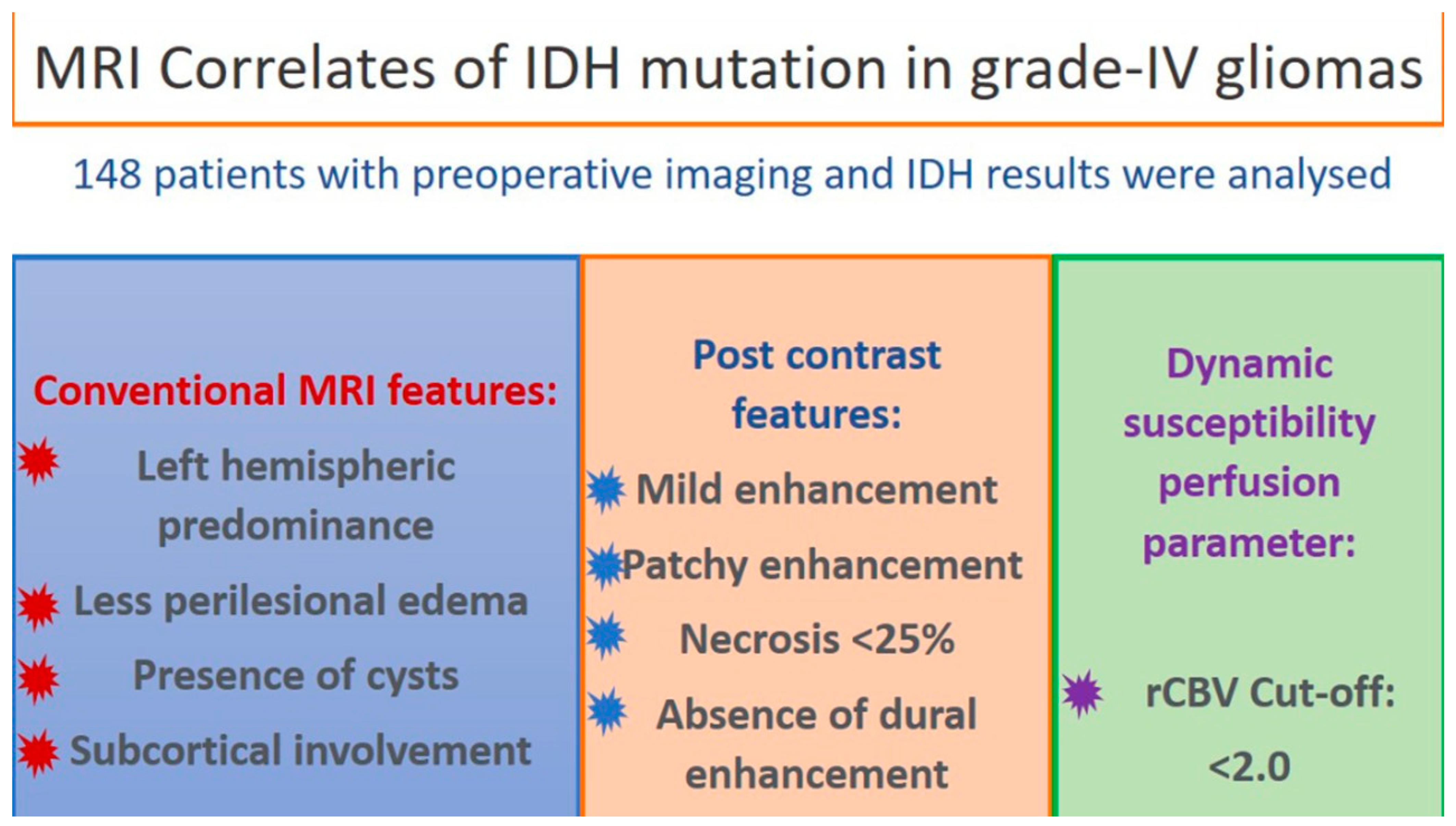 MRI Correlates of IDH mutation in grade-IV gliomas

148 patients with preoperative imaging and IDH results were analysed

Conventional MRI features:

Left hemispheric predominance

Less perilesional edema

Presence of cysts

Subcortical involvement

Post contrast features:

Mild enhancement

Patchy enhancement

Necrosis <25%

Absence of dural enhancement

Dynamic susceptibility perfusion parameter:

rCBV Cut-off: <2.0